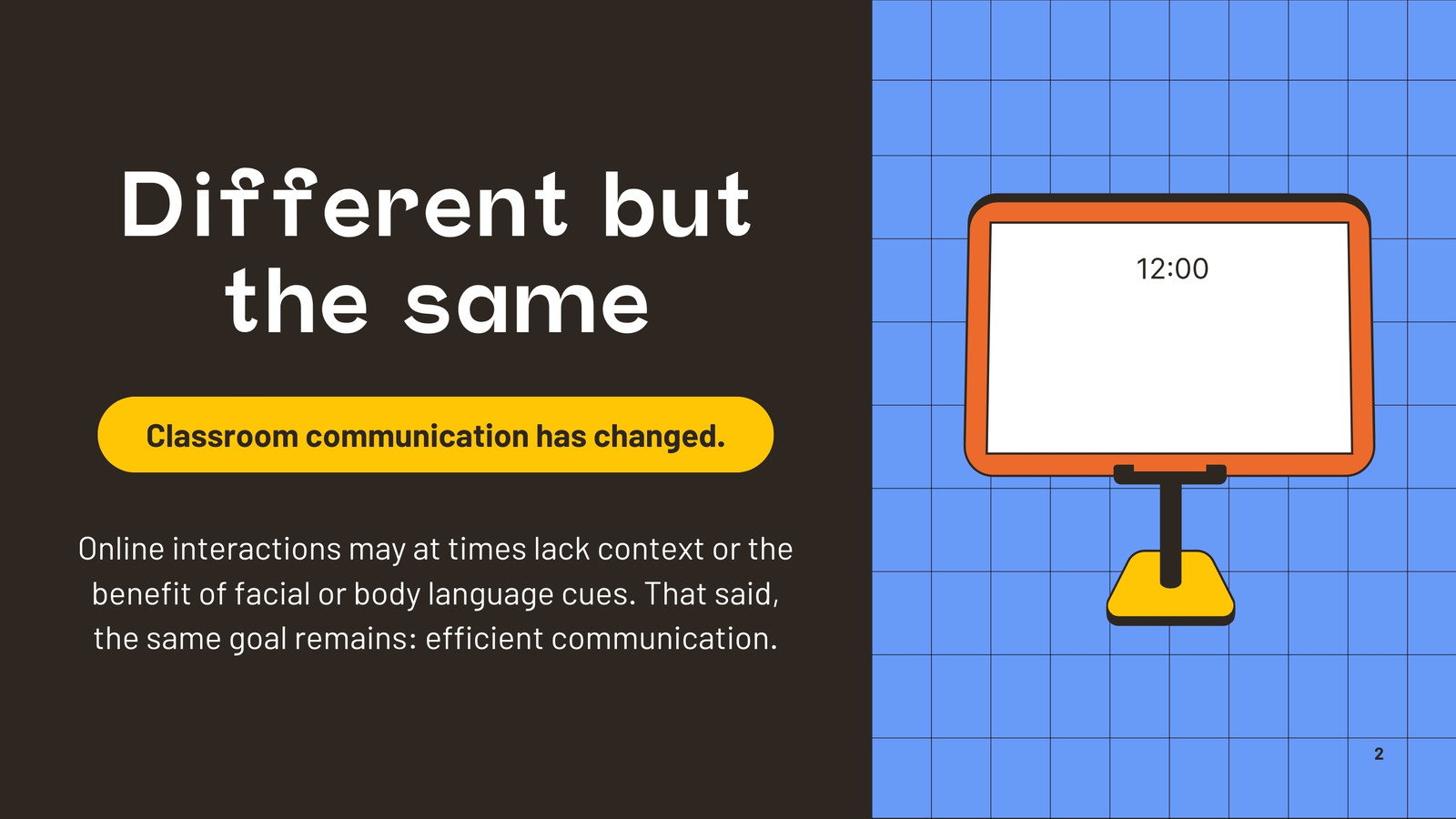 Different but the same

Classroom communication has changed.

Online interactions may at times lack context or the benefit of facial or body language cues. That said, the same goal remains: efficient communication.

12:00

2